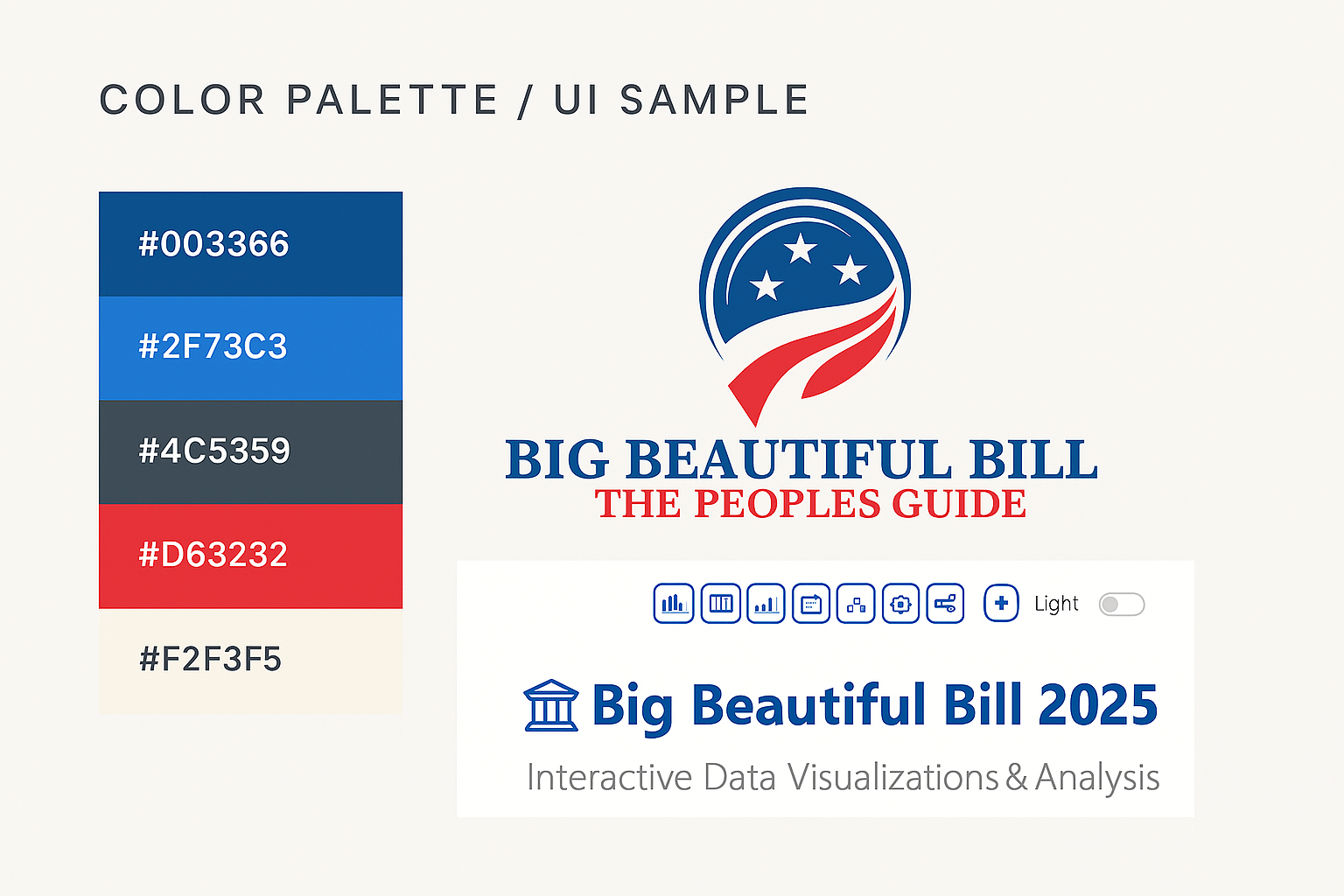 COLOR PALETTE / UI SAMPLE

#003366

#2F73C3

#4C5359

#D63232

#F2F3F5

BIG BEAUTIFUL BILL
THE PEOPLES GUIDE

Light

Big Beautiful Bill 2025

Interactive Data Visualizations & Analysis